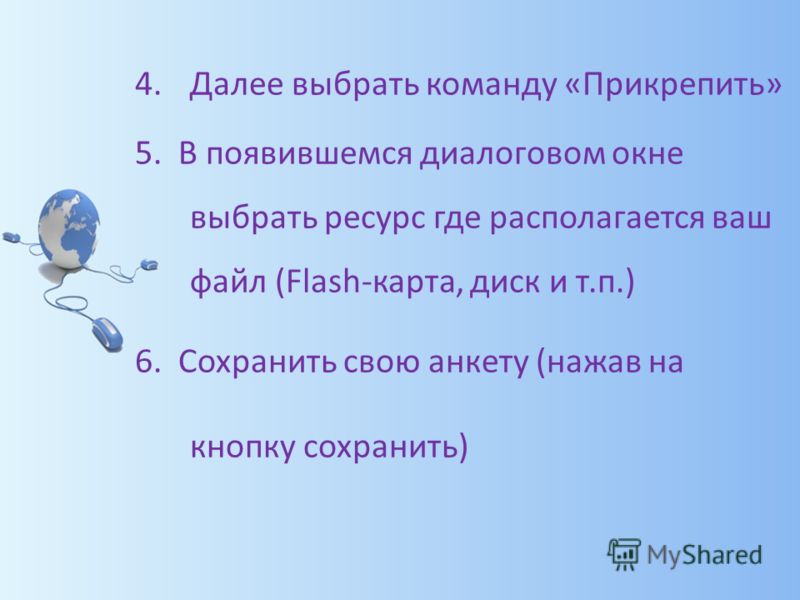 4. Далее выбрать команду «Прикрепить»

5. В появившемся диалоговом окне выбрать ресурс где располагается ваш файл (Flash-карта, диск и т.п.)

6. Сохранить свою анкету (нажав на кнопку сохранить)

MyShared